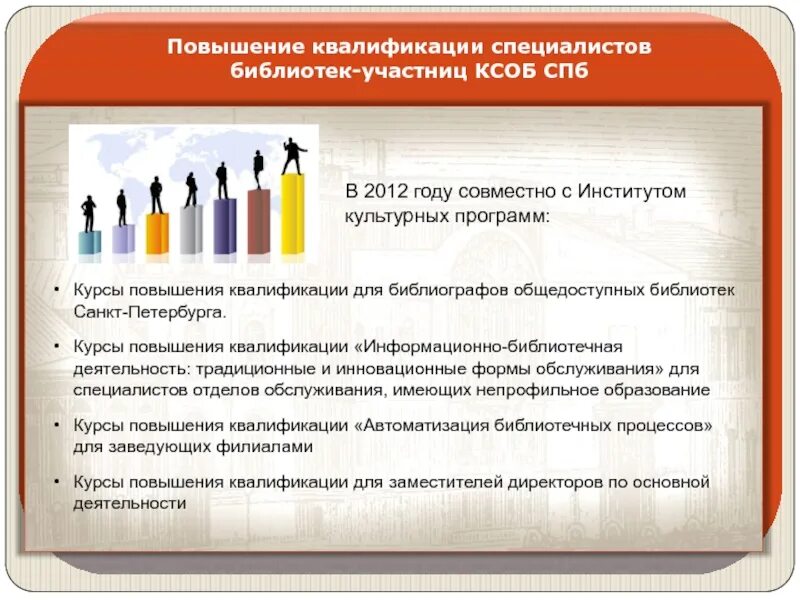 Повышение квалификации специалистов библиотек-участниц КСОБ СПб

В 2012 году совместно с Институтом культурных программ:

• Курсы повышения квалификации для библиографов общедоступных библиотек Санкт-Петербурга.

• Курсы повышения квалификации «Информационно-библиотечная деятельность: традиционные и инновационные формы обслуживания» для специалистов отделов обслуживания, имеющих непрофильное образование

• Курсы повышения квалификации «Автоматизация библиотечных процессов» для заведующих филиалами

• Курсы повышения квалификации для заместителей директоров по основной деятельности